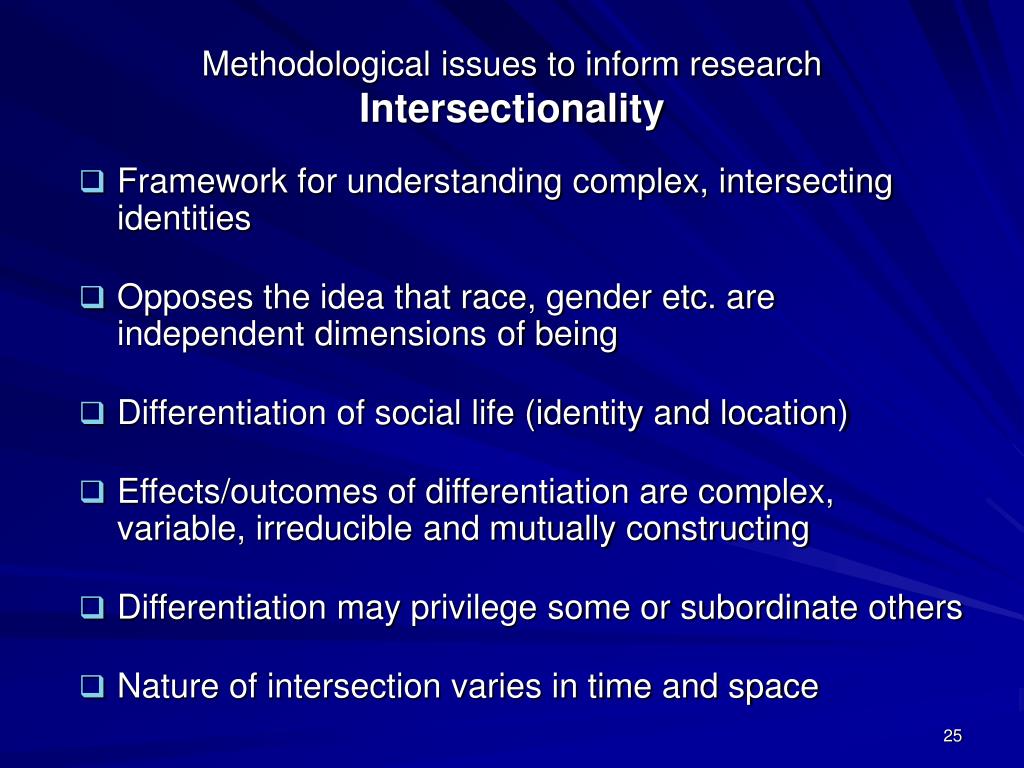 Methodological issues to inform research
Intersectionality

❑ Framework for understanding complex, intersecting identities

❑ Opposes the idea that race, gender etc. are independent dimensions of being

❑ Differentiation of social life (identity and location)

❑ Effects/outcomes of differentiation are complex, variable, irreducible and mutually constructing

❑ Differentiation may privilege some or subordinate others

❑ Nature of intersection varies in time and space

25